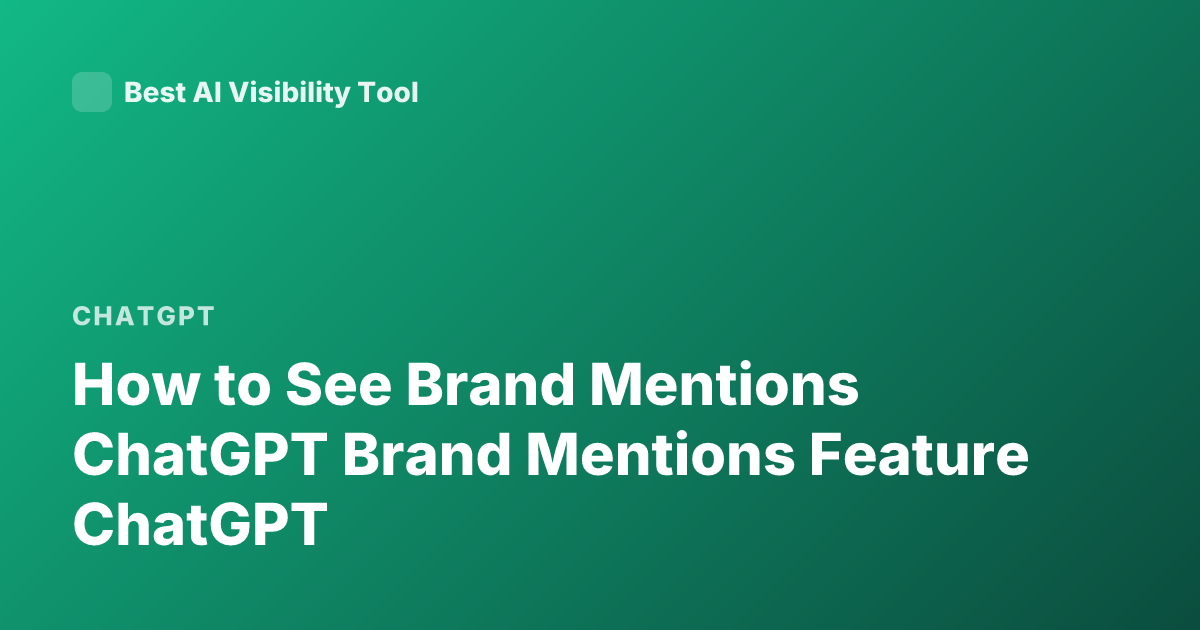 Best AI Visibility Tool

CHATGPT

How to See Brand Mentions ChatGPT Brand Mentions Feature ChatGPT